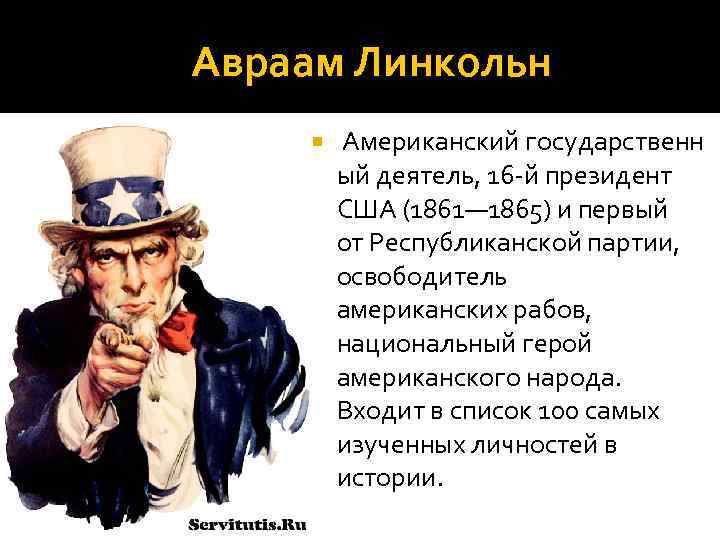 Авраам Линкольн

Американский государственный деятель, 16-й президент США (1861—1865) и первый от Республиканской партии, освободитель американских рабов, национальный герой американского народа. Входит в список 100 самых изученных личностей в истории.

Servitutis.Ru